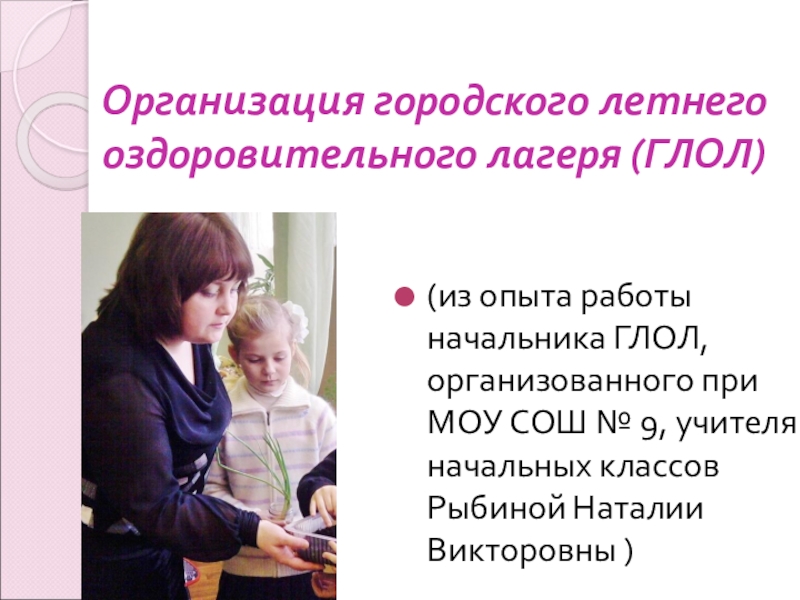 Организация городского летнего оздоровительного лагеря (ГЛОЛ)

(из опыта работы начальника ГЛОЛ, организованного при МОУ СОШ № 9, учителя начальных классов Рыбиной Наталии Викторовны )